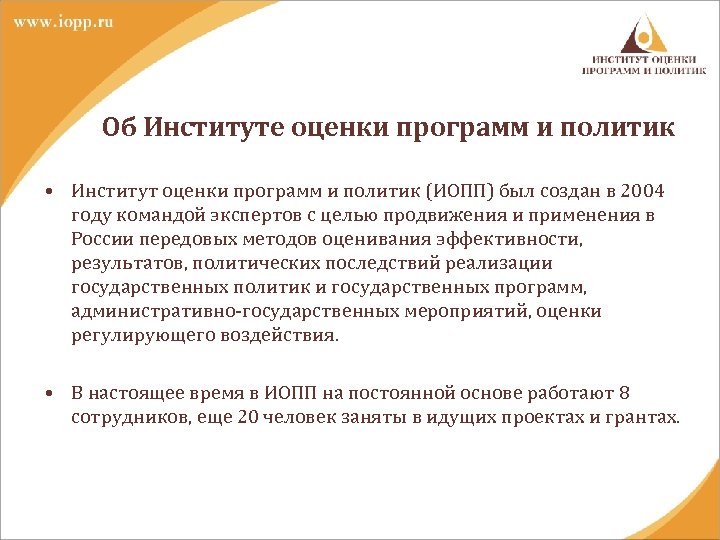 www.iopp.ru

ИНСТИТУТ ОЦЕНКИ ПРОГРАММ И ПОЛИТИК

Об Институте оценки программ и политик

• Институт оценки программ и политик (ИОПП) был создан в 2004 году командой экспертов с целью продвижения и применения в России передовых методов оценивания эффективности, результатов, политических последствий реализации государственных политик и государственных программ, административно-государственных мероприятий, оценки регулирующего воздействия.

• В настоящее время в ИОПП на постоянной основе работают 8 сотрудников, еще 20 человек заняты в идущих проектах и грантах.